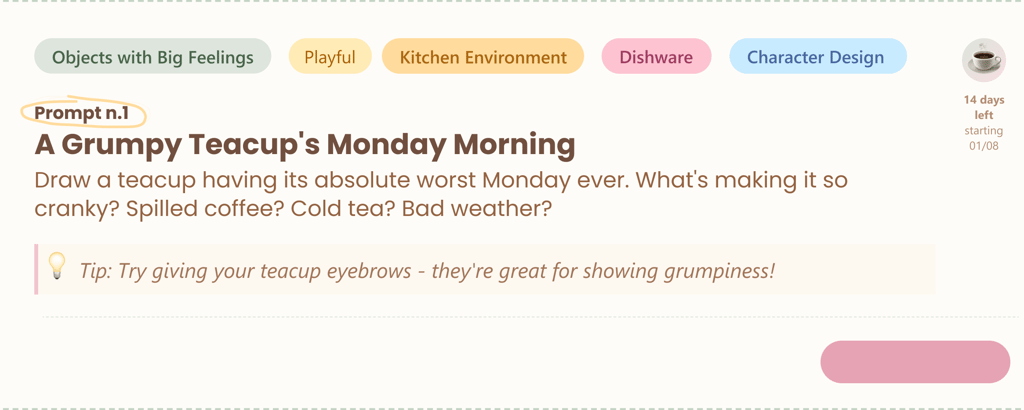 Objects with Big Feelings
Playful
Kitchen Environment
Dishware
Character Design

14 days left
starting 01/08

Prompt n.1

A Grumpy Teacup's Monday Morning

Draw a teacup having its absolute worst Monday ever. What's making it so cranky? Spilled coffee? Cold tea? Bad weather?

Tip: Try giving your teacup eyebrows - they're great for showing grumpiness!